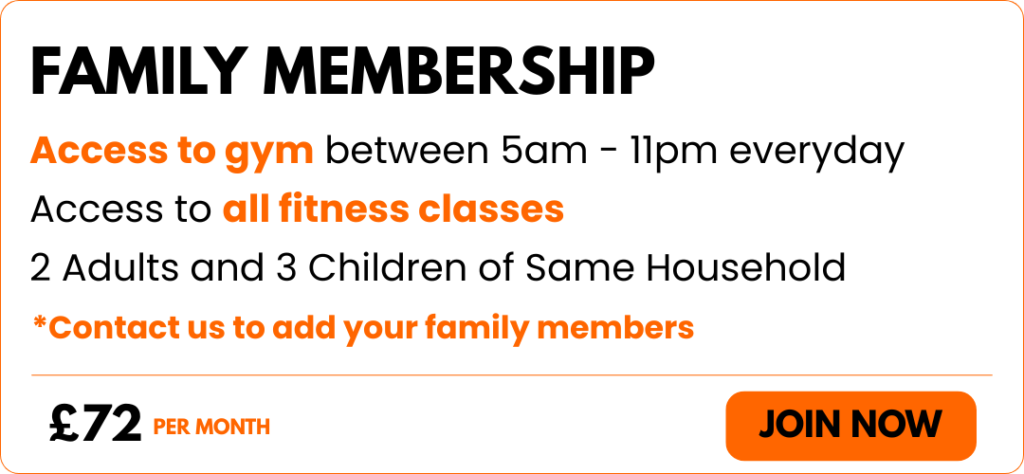 FAMILY MEMBERSHIP

Access to gym between 5am - 11pm everyday

Access to all fitness classes

2 Adults and 3 Children of Same Household

*Contact us to add your family members

£72 PER MONTH

JOIN NOW